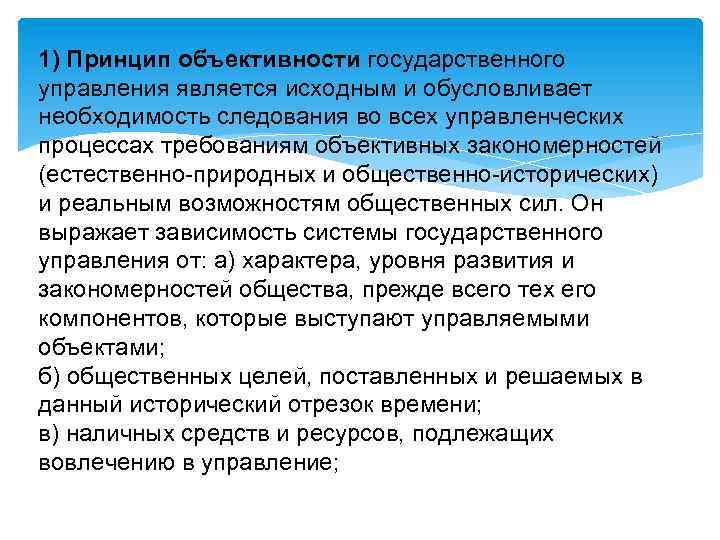 1) Принцип объективности государственного управления является исходным и обусловливает необходимость следования во всех управленческих процессах требованиям объективных закономерностей (естественно-природных и общественно-исторических) и реальным возможностям общественных сил. Он выражает зависимость системы государственного управления от: а) характера, уровня развития и закономерностей общества, прежде всего тех его компонентов, которые выступают управляемыми объектами;
б) общественных целей, поставленных и решаемых в данный исторический отрезок времени;
в) наличных средств и ресурсов, подлежащих вовлечению в управление;